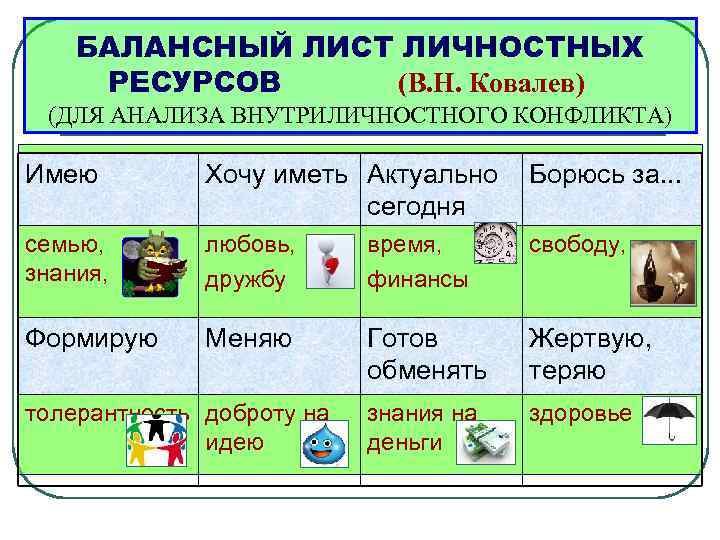 БАЛАНСНЫЙ ЛИСТ ЛИЧНОСТНЫХ РЕСУРСОВ (В.Н. Ковалев)
(ДЛЯ АНАЛИЗА ВНУТРИЛИЧНОСТНОГО КОНФЛИКТА)

| Имею | Хочу иметь | Актуально сегодня | Борюсь за... |
|---|---|---|---|
| семью, знания, | любовь, дружбу | время, финансы | свободу, |
| Формирую | Меняю | Готов обменять | Жертвую, теряю |
| толерантность | доброту на идею | знания на деньги | здоровье |